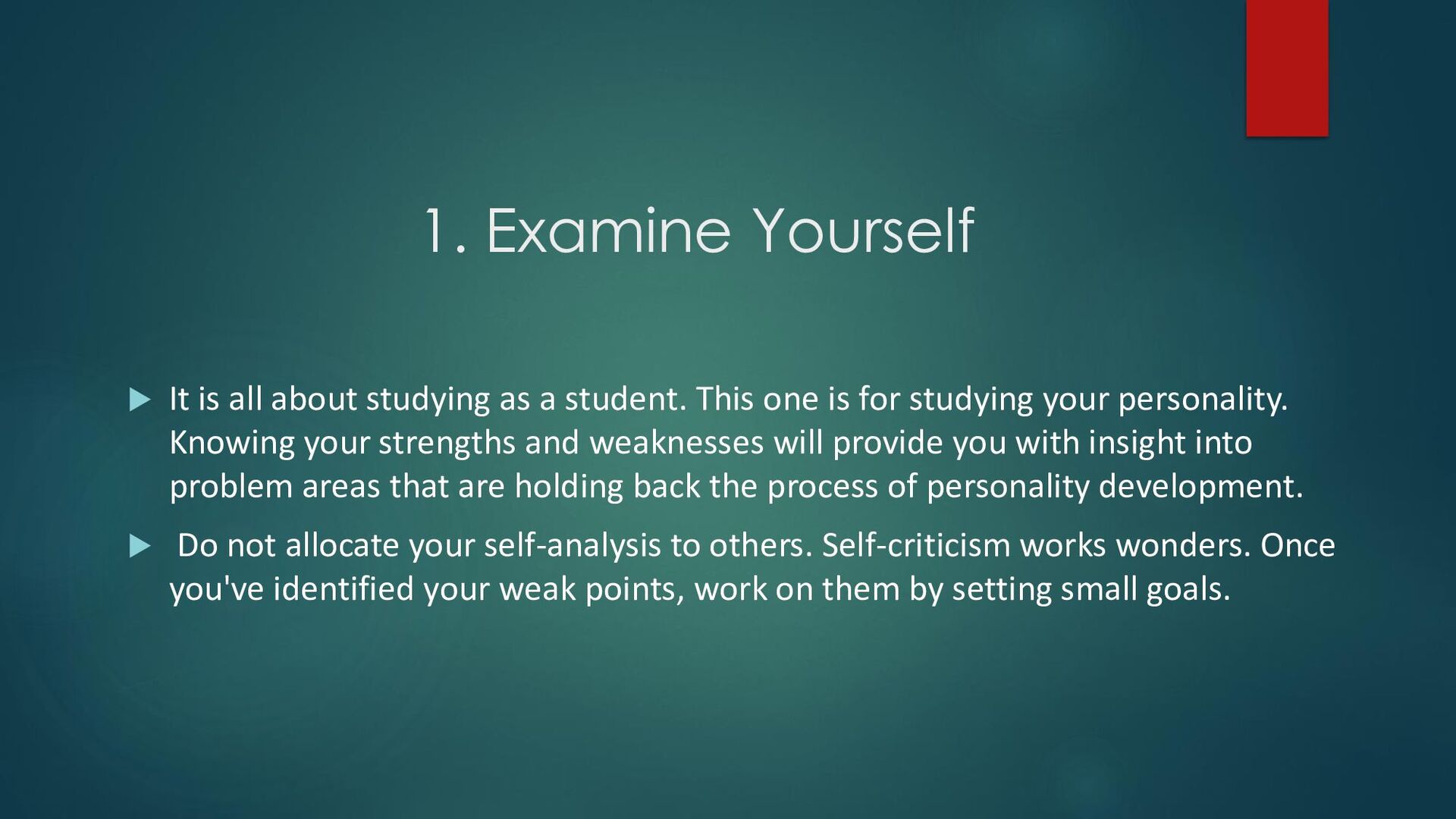 1. Examine Yourself

It is all about studying as a student. This one is for studying your personality. Knowing your strengths and weaknesses will provide you with insight into problem areas that are holding back the process of personality development.

Do not allocate your self-analysis to others. Self-criticism works wonders. Once you've identified your weak points, work on them by setting small goals.